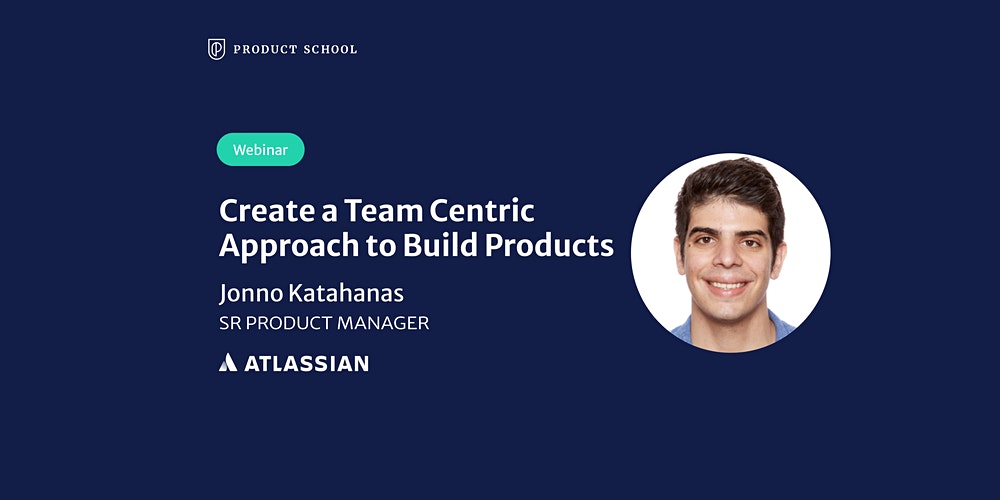 PRODUCT SCHOOL

Webinar

Create a Team Centric Approach to Build Products

Jonno Katahanas

SR PRODUCT MANAGER

ATLASSIAN